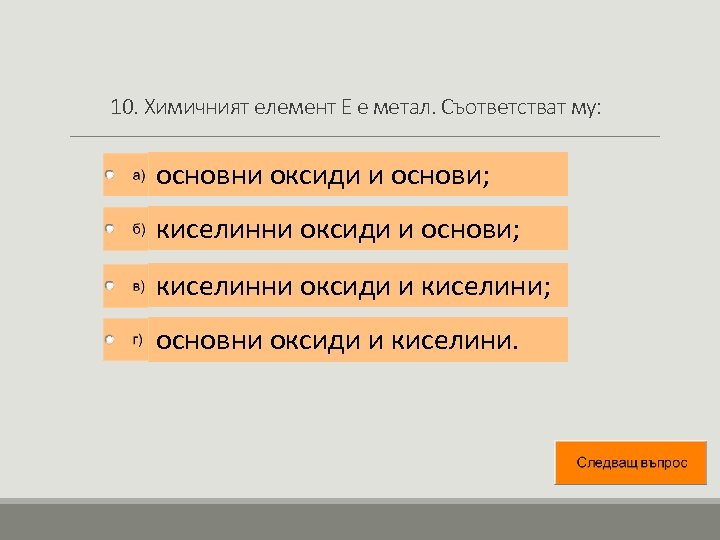 10. Химичният елемент Е е метал. Съответстват му:

а) основни оксиди и основи;

б) киселинни оксиди и основи;

в) киселинни оксиди и киселини;

г) основни оксиди и киселини.

Следващ въпрос